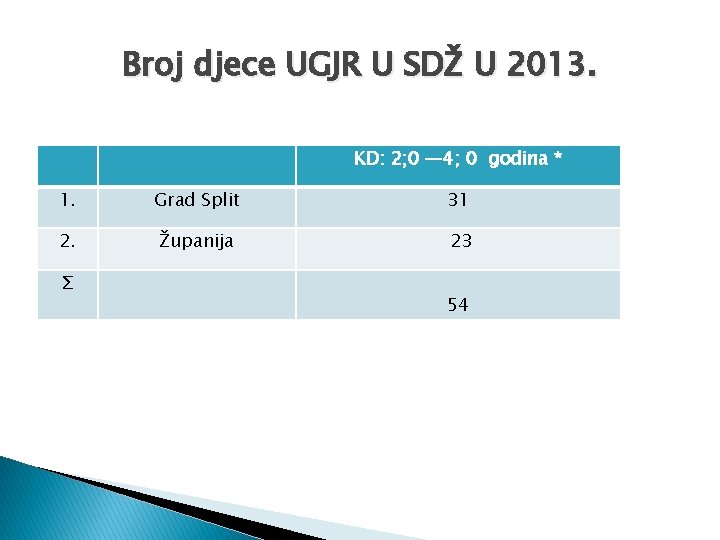 Broj djece UGJR U SDŽ U 2013.

| | | KD: 2;0 —4; 0 godina * |
|---|---|---|
| 1. | Grad Split | 31 |
| 2. | Županija | 23 |
| Σ | | 54 |